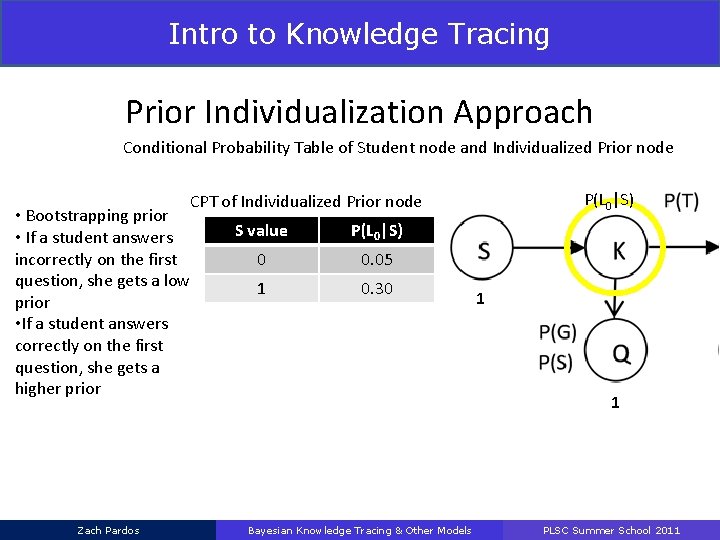 Intro to Knowledge Tracing

Prior Individualization Approach

Conditional Probability Table of Student node and Individualized Prior node

• Bootstrapping prior
• If a student answers incorrectly on the first question, she gets a low prior
•If a student answers correctly on the first question, she gets a higher prior

CPT of Individualized Prior node

| S value | $P(L_0|S)$ |
|---|---|
| 0 | 0.05 |
| 1 | 0.30 |

$P(L_0|S)$ P(T)

S

K

1

P(G)
P(S)

Q

1

Zach Pardos Bayesian Knowledge Tracing & Other Models PLSC Summer School 2011